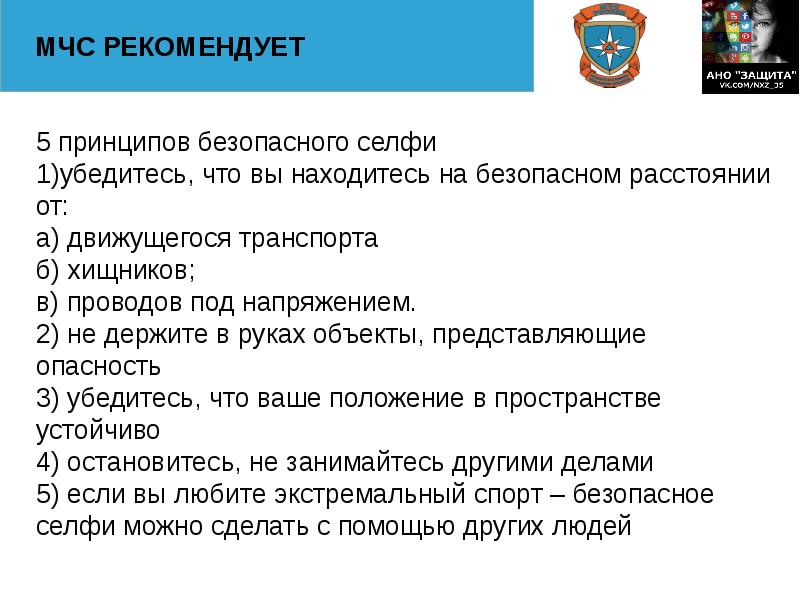 МЧС РЕКОМЕНДУЕТ

АНО "ЗАЩИТА"
VK.COM/NXZ_35

5 принципов безопасного селфи
1)убедитесь, что вы находитесь на безопасном расстоянии от:
а) движущегося транспорта
б) хищников;
в) проводов под напряжением.
2) не держите в руках объекты, представляющие опасность
3) убедитесь, что ваше положение в пространстве устойчиво
4) остановитесь, не занимайтесь другими делами
5) если вы любите экстремальный спорт – безопасное селфи можно сделать с помощью других людей